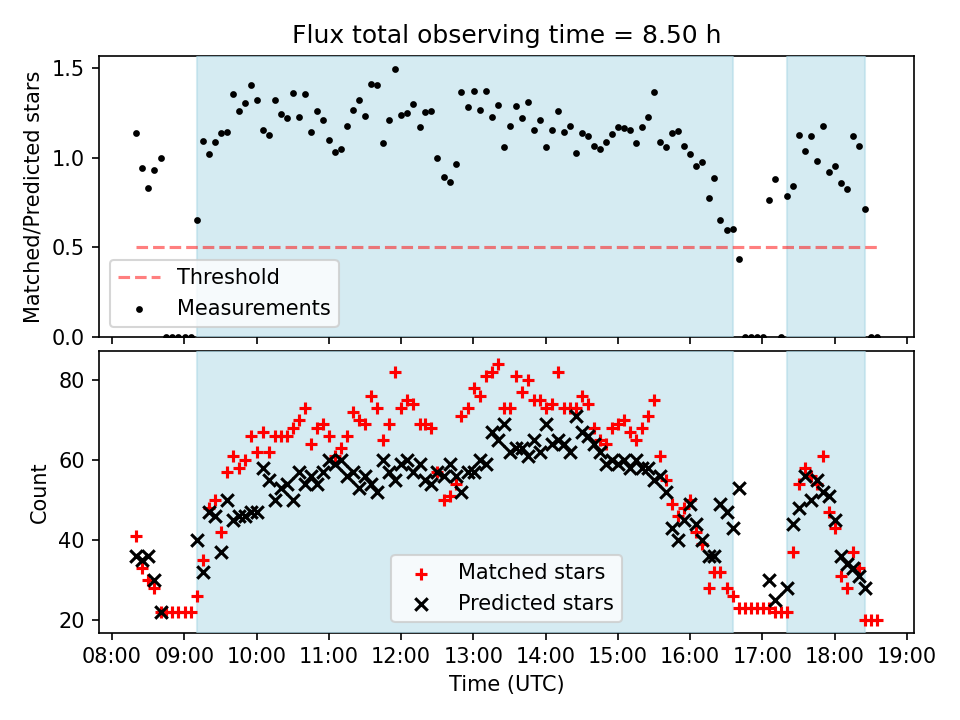 Flux total observing time = 8.50 h

Matched/Predicted stars

1.5
1.0
0.5
0.0

Threshold
Measurements

Count

80
60
40
20

Matched stars
Predicted stars

08:00 09:00 10:00 11:00 12:00 13:00 14:00 15:00 16:00 17:00 18:00 19:00

Time (UTC)